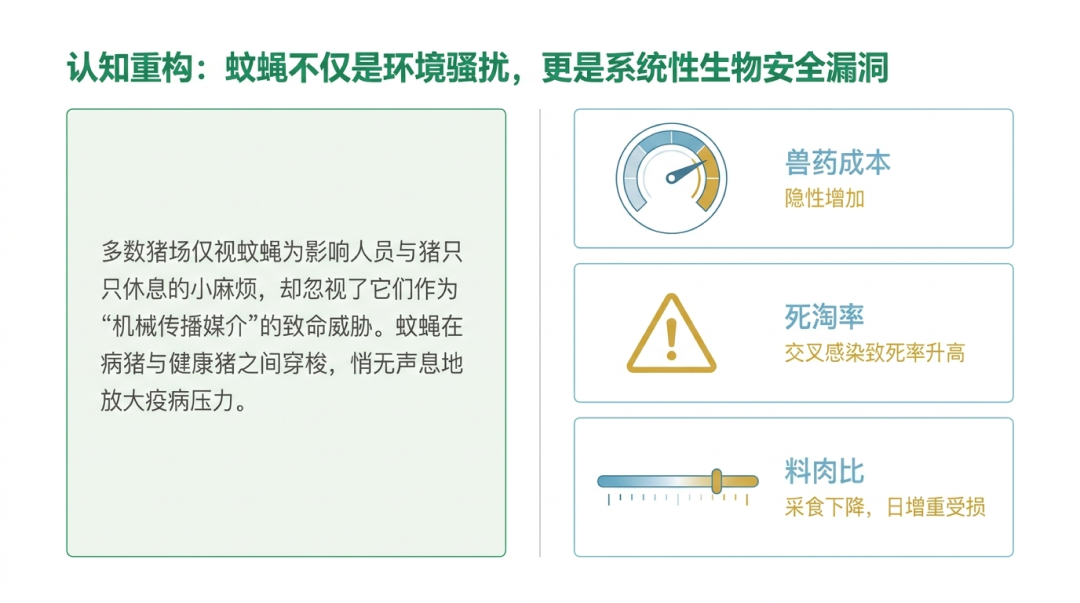 认知重构：蚊蝇不仅是环境骚扰，更是系统性生物安全漏洞

多数猪场仅视蚊蝇为影响人员与猪只只休息的小麻烦，却忽视了它们作为“机械传播媒介”的致命威胁。蚊蝇在病猪与健康猪之间穿梭，悄无声息地放大疫病压力。

兽药成本
隐性增加

死淘率
交叉感染致死率升高

料肉比
采食下降，日增重受损